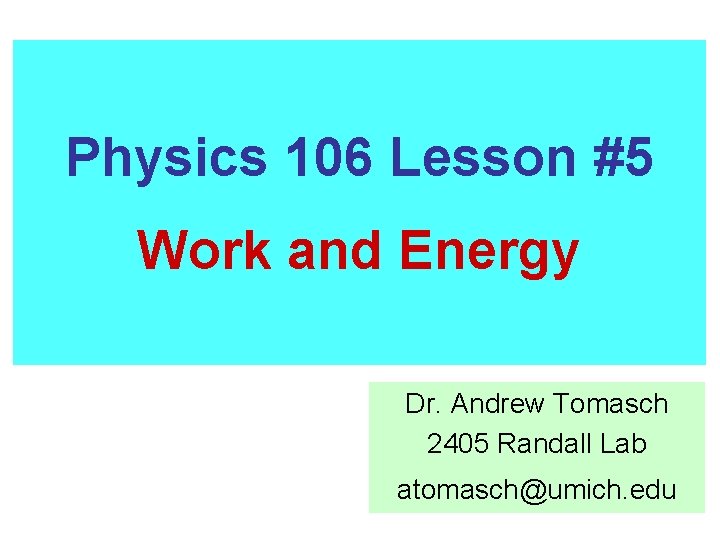 Physics 106 Lesson #5

Work and Energy

Dr. Andrew Tomasch
2405 Randall Lab
atomasch@umich.edu